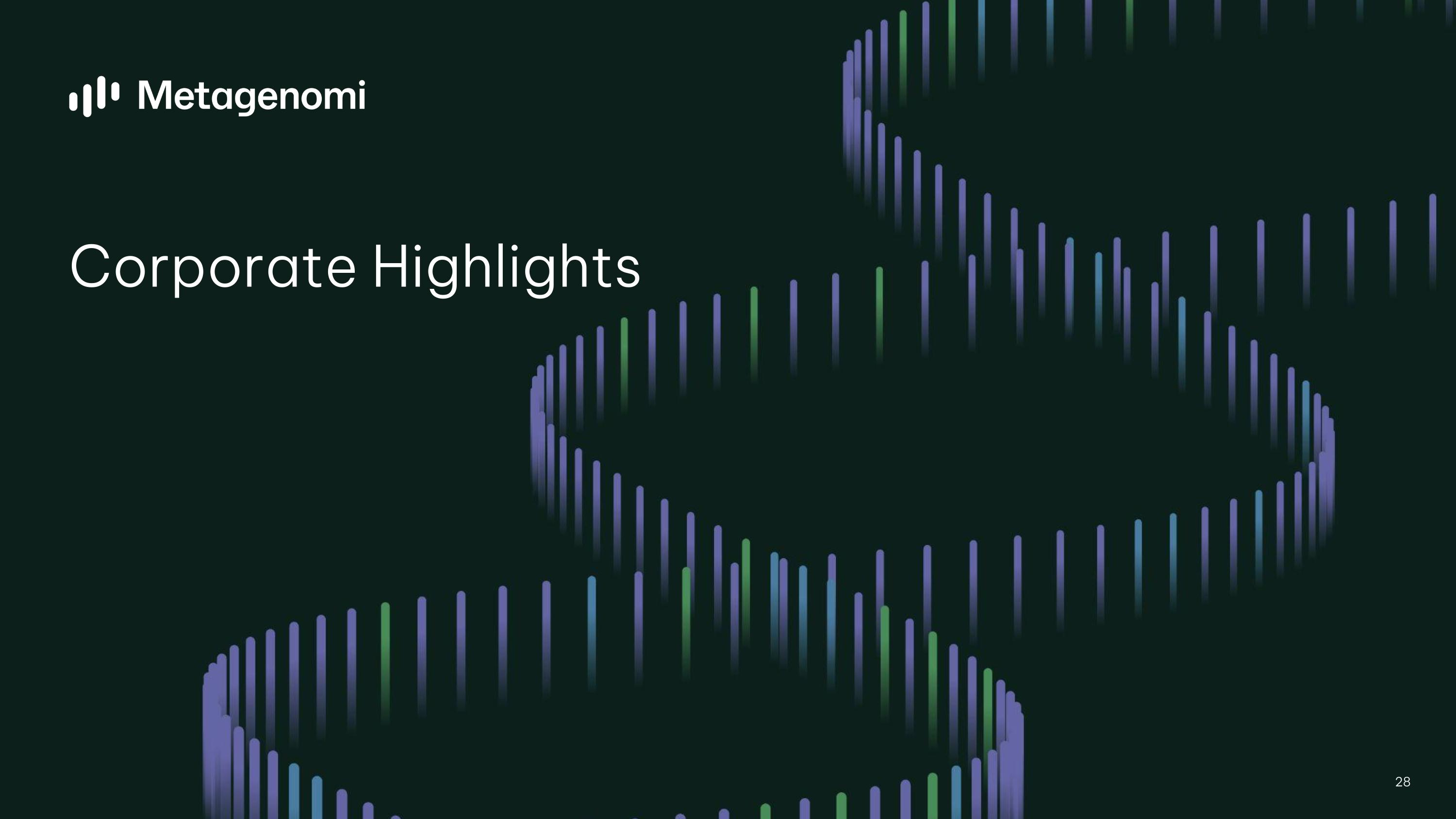 Metagenomi

Corporate Highlights

28